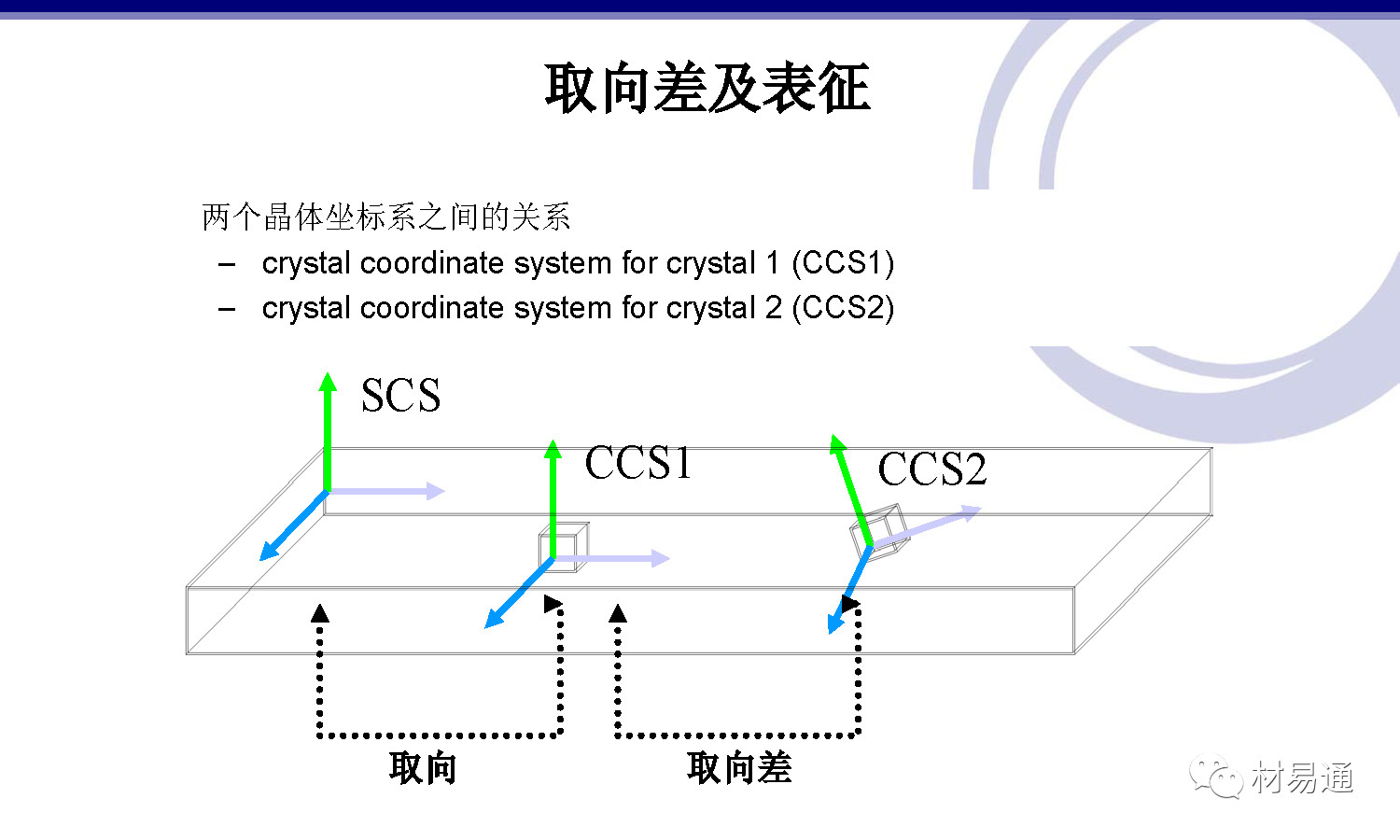 取向差及表征

两个晶体坐标系之间的关系
– crystal coordinate system for crystal 1 (CCS1)
– crystal coordinate system for crystal 2 (CCS2)

SCS
CCS1
CCS2

取向
取向差

材易通